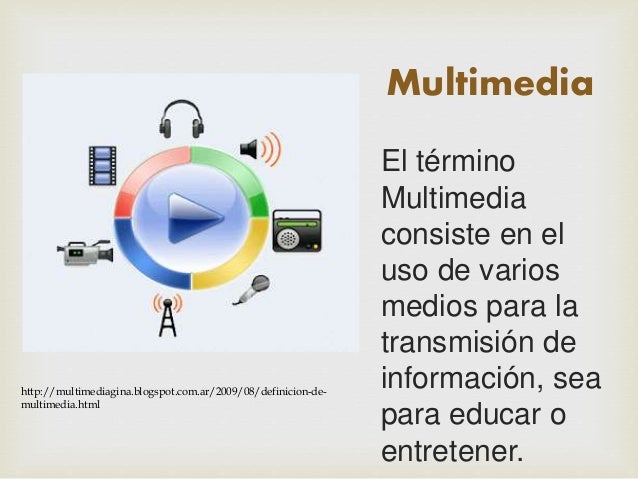 Multimedia

El término Multimedia consiste en el uso de varios medios para la transmisión de información, sea para educar o entretener.

http://multimediagina.blogspot.com.ar/2009/08/definicion-de-multimedia.html